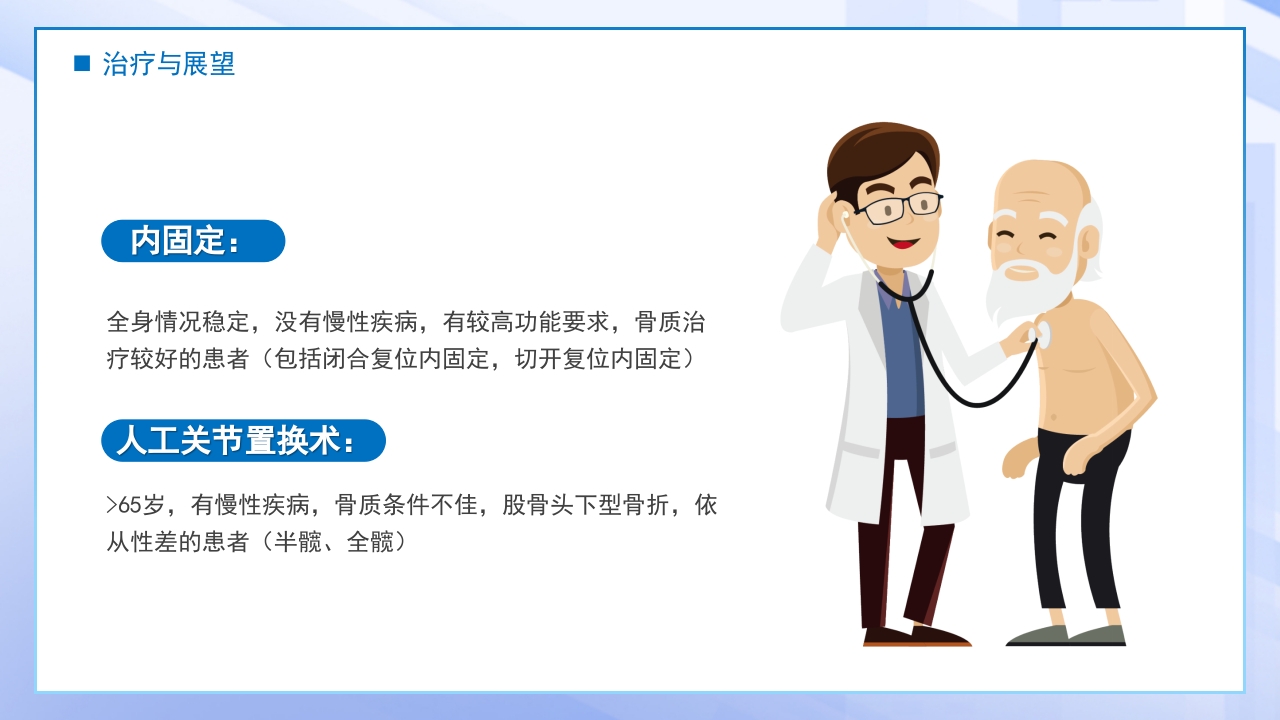 ■ 治疗与展望

内固定：

全身情况稳定，没有慢性疾病，有较高功能要求，骨质治疗较好的患者（包括闭合复位内固定，切开复位内固定）

人工关节置换术：

>65岁，有慢性疾病，骨质条件不佳，股骨头下型骨折，依从性差的患者（半髋、全髋）